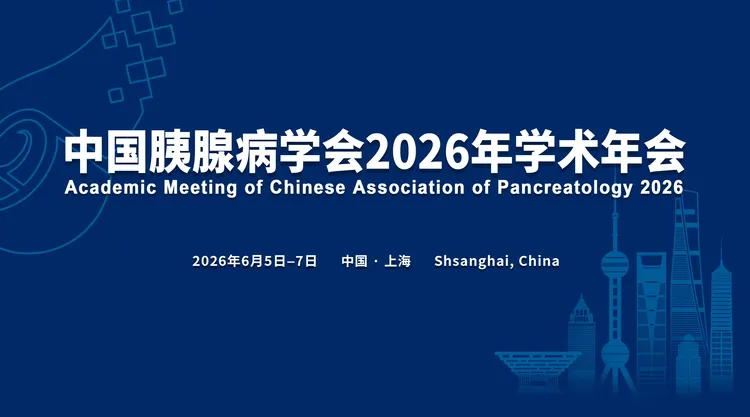 中国胰腺病学会2026年学术年会
Academic Meeting of Chinese Association of Pancreatology 2026

2026年6月5日–7日　中国 · 上海　Shsanghai, China